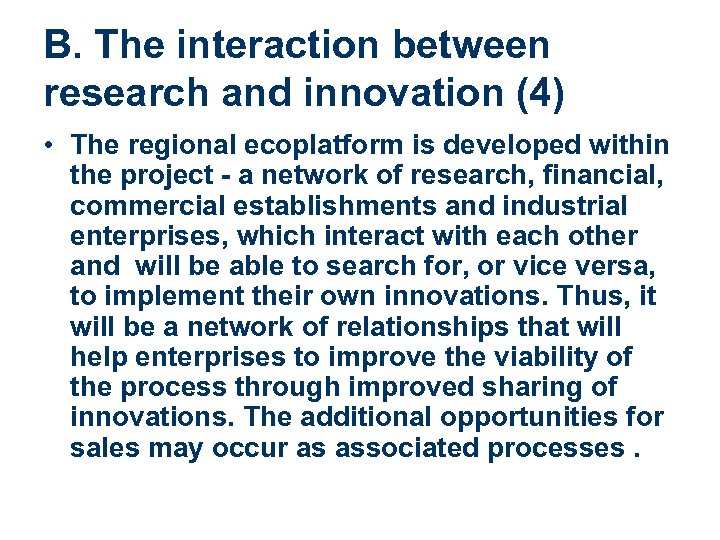 B. The interaction between research and innovation (4)

• The regional ecoplatform is developed within the project - a network of research, financial, commercial establishments and industrial enterprises, which interact with each other and will be able to search for, or vice versa, to implement their own innovations. Thus, it will be a network of relationships that will help enterprises to improve the viability of the process through improved sharing of innovations. The additional opportunities for sales may occur as associated processes .